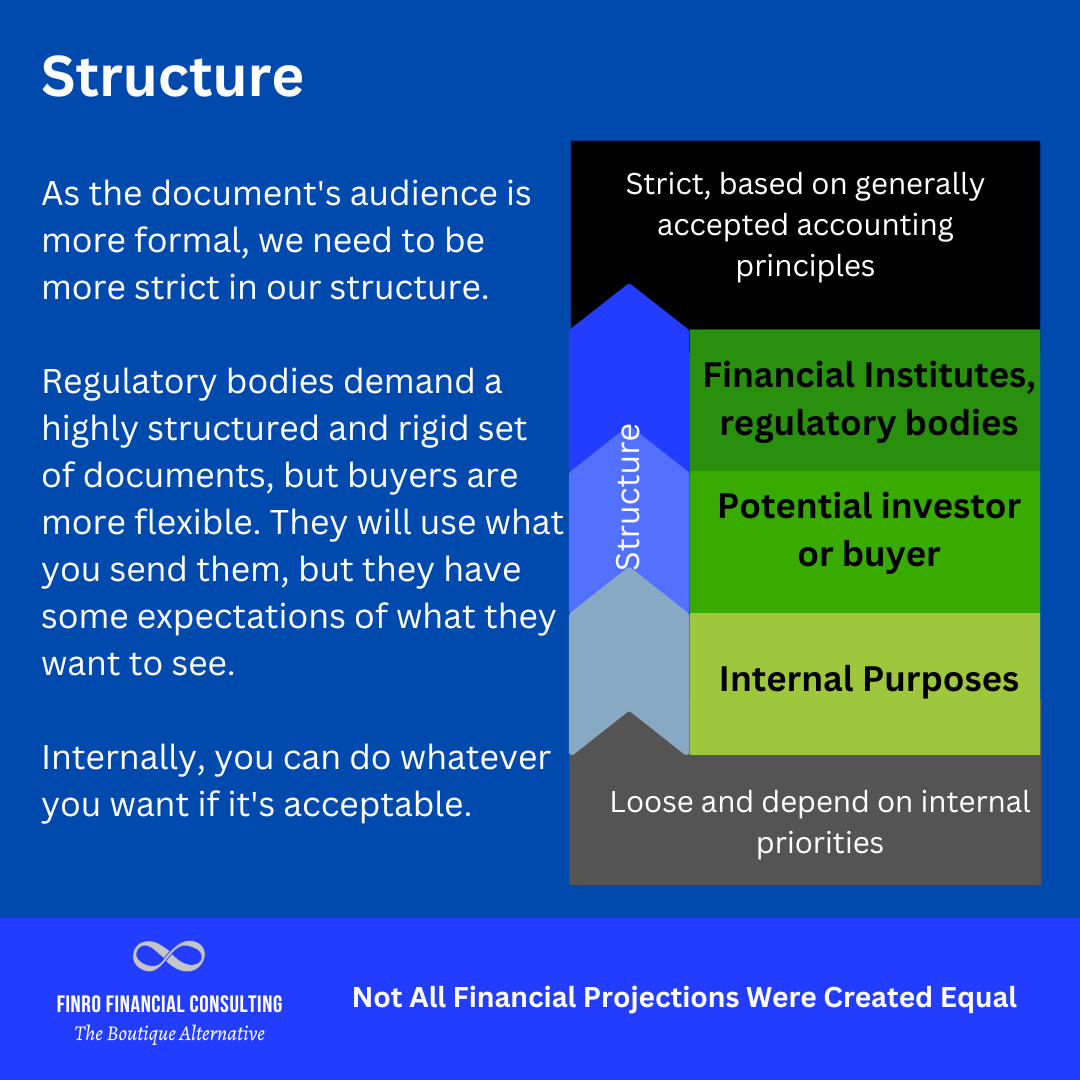 Structure

As the document's audience is more formal, we need to be more strict in our structure.

Regulatory bodies demand a highly structured and rigid set of documents, but buyers are more flexible. They will use what you send them, but they have some expectations of what they want to see.

Internally, you can do whatever you want if it's acceptable.

Strict, based on generally accepted accounting principles

Structure

Financial Institutes, regulatory bodies

Potential investor or buyer

Internal Purposes

Loose and depend on internal priorities

FINRO FINANCIAL CONSULTING
The Boutique Alternative

Not All Financial Projections Were Created Equal